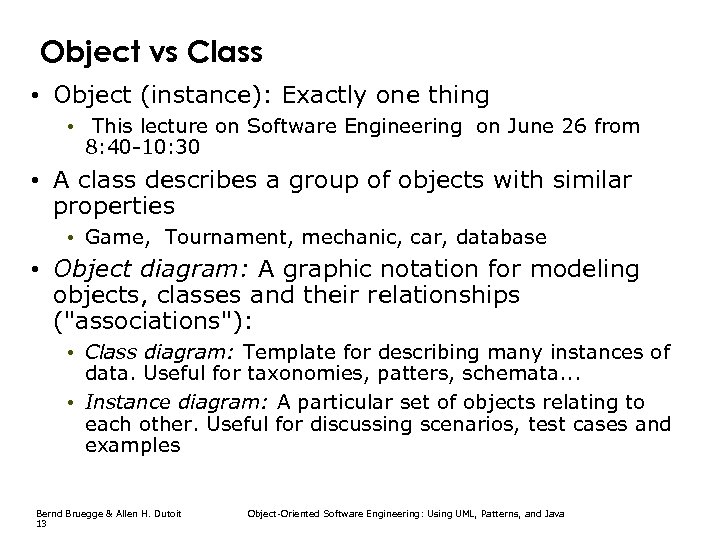 Object vs Class

• Object (instance): Exactly one thing
  • This lecture on Software Engineering on June 26 from 8:40-10:30

• A class describes a group of objects with similar properties
  • Game, Tournament, mechanic, car, database

• Object diagram: A graphic notation for modeling objects, classes and their relationships ("associations"):
  • Class diagram: Template for describing many instances of data. Useful for taxonomies, patters, schemata...
  • Instance diagram: A particular set of objects relating to each other. Useful for discussing scenarios, test cases and examples

Bernd Bruegge & Allen H. Dutoit Object-Oriented Software Engineering: Using UML, Patterns, and Java
13